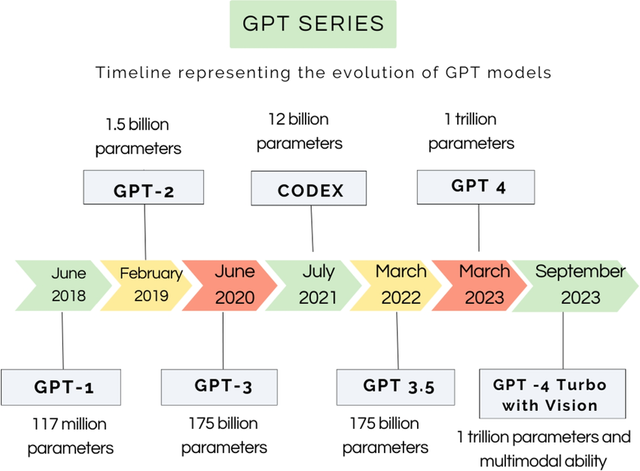 GPT SERIES

Timeline representing the evolution of GPT models

1.5 billion parameters

GPT-2

12 billion parameters

CODEX

1 trillion parameters

GPT 4

June 2018

February 2019

June 2020

July 2021

March 2022

March 2023

September 2023

GPT-1

117 million parameters

GPT-3

175 billion parameters

GPT 3.5

175 billion parameters

GPT -4 Turbo with Vision

1 trillion parameters and multimodal ability